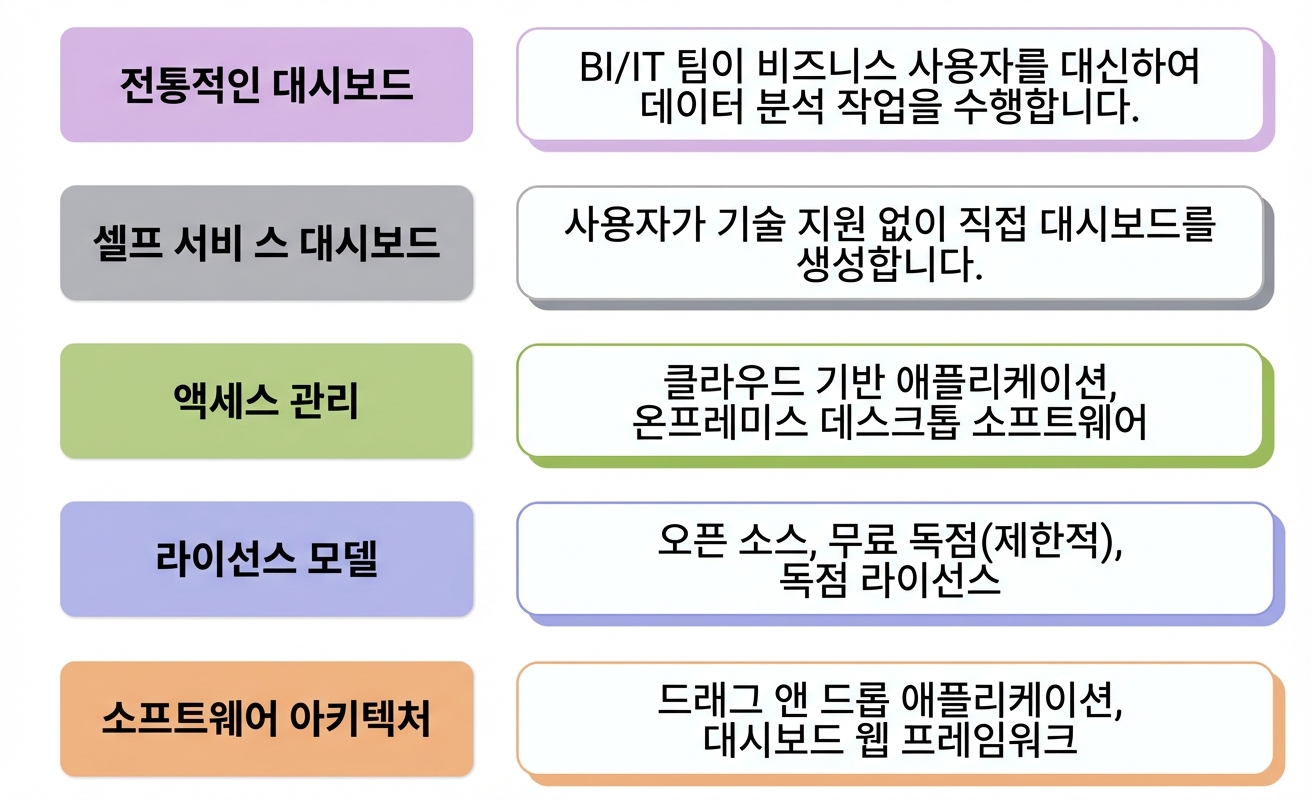 전통적인 대시보드

BI/IT 팀이 비즈니스 사용자를 대신하여 데이터 분석 작업을 수행합니다.

셀프 서비 스 대시보드

사용자가 기술 지원 없이 직접 대시보드를 생성합니다.

액세스 관리

클라우드 기반 애플리케이션, 온프레미스 데스크톱 소프트웨어

라이선스 모델

오픈 소스, 무료 독점(제한적), 독점 라이선스

소프트웨어 아키텍처

드래그 앤 드롭 애플리케이션, 대시보드 웹 프레임워크